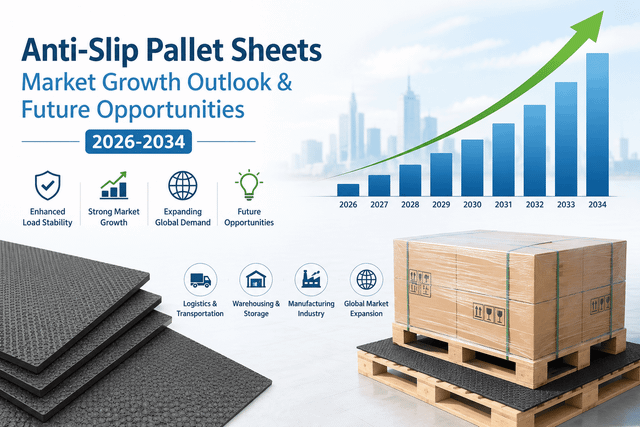 Anti-Slip Pallet Sheets
Market Growth Outlook & Future Opportunities

2026-2034

Enhanced Load Stability

Strong Market Growth

Expanding Global Demand

Future Opportunities

2026 2027 2028 2029 2030 2031 2032 2033 2034

Logistics & Transportation

Warehousing & Storage

Manufacturing Industry

Global Market Expansion